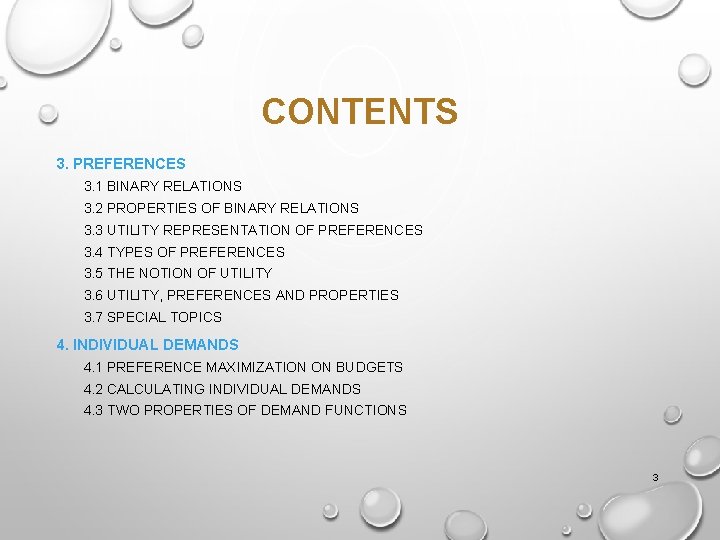 CONTENTS

3. PREFERENCES

3.1 BINARY RELATIONS

3.2 PROPERTIES OF BINARY RELATIONS

3.3 UTILITY REPRESENTATION OF PREFERENCES

3.4 TYPES OF PREFERENCES

3.5 THE NOTION OF UTILITY

3.6 UTILITY, PREFERENCES AND PROPERTIES

3.7 SPECIAL TOPICS

4. INDIVIDUAL DEMANDS

4.1 PREFERENCE MAXIMIZATION ON BUDGETS

4.2 CALCULATING INDIVIDUAL DEMANDS

4.3 TWO PROPERTIES OF DEMAND FUNCTIONS

3